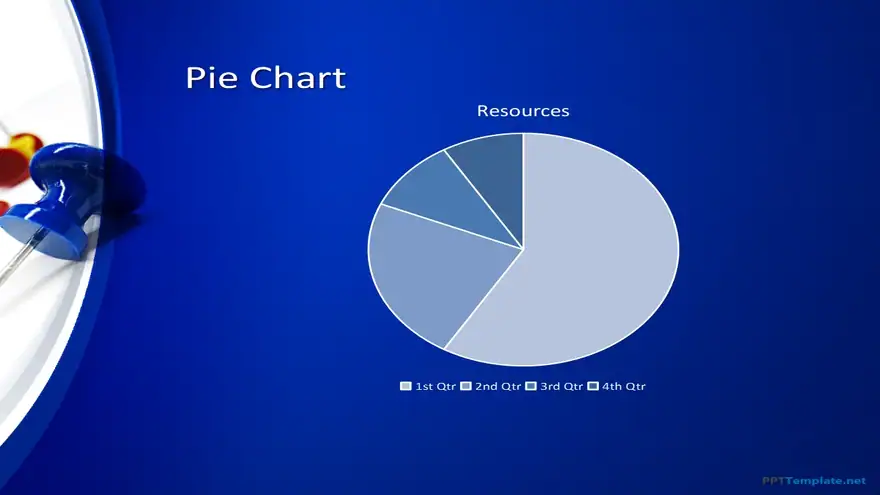 Pie Chart

Resources

1st Qtr 2nd Qtr 3rd Qtr 4th Qtr

PPTTemplate.net